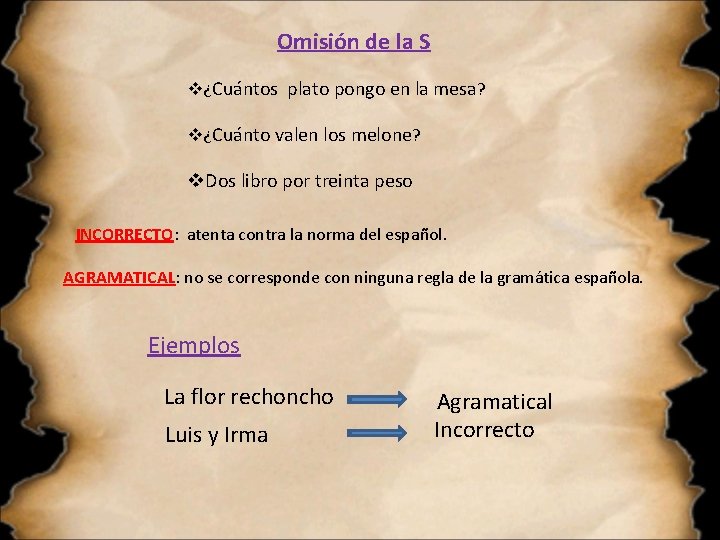 Omisión de la S

❖¿Cuántos plato pongo en la mesa?

❖¿Cuánto valen los melone?

❖Dos libro por treinta peso

INCORRECTO: atenta contra la norma del español.

AGRAMATICAL: no se corresponde con ninguna regla de la gramática española.

Ejemplos

La flor rechoncho → Agramatical

Luis y Irma → Incorrecto